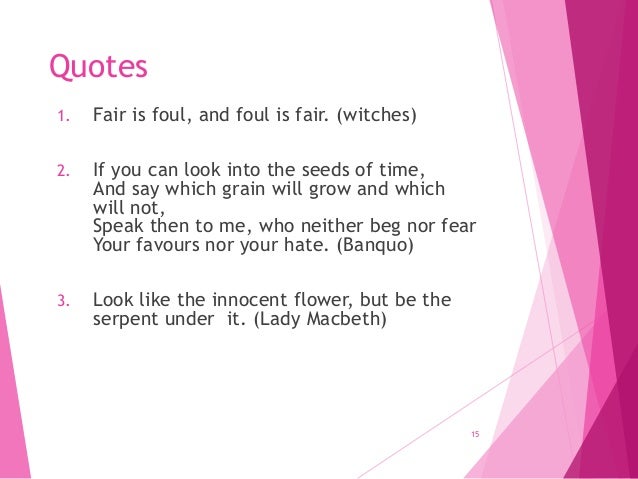 Quotes

1. Fair is foul, and foul is fair. (witches)

2. If you can look into the seeds of time,
And say which grain will grow and which will not,
Speak then to me, who neither beg nor fear
Your favours nor your hate. (Banquo)

3. Look like the innocent flower, but be the serpent under it. (Lady Macbeth)

15